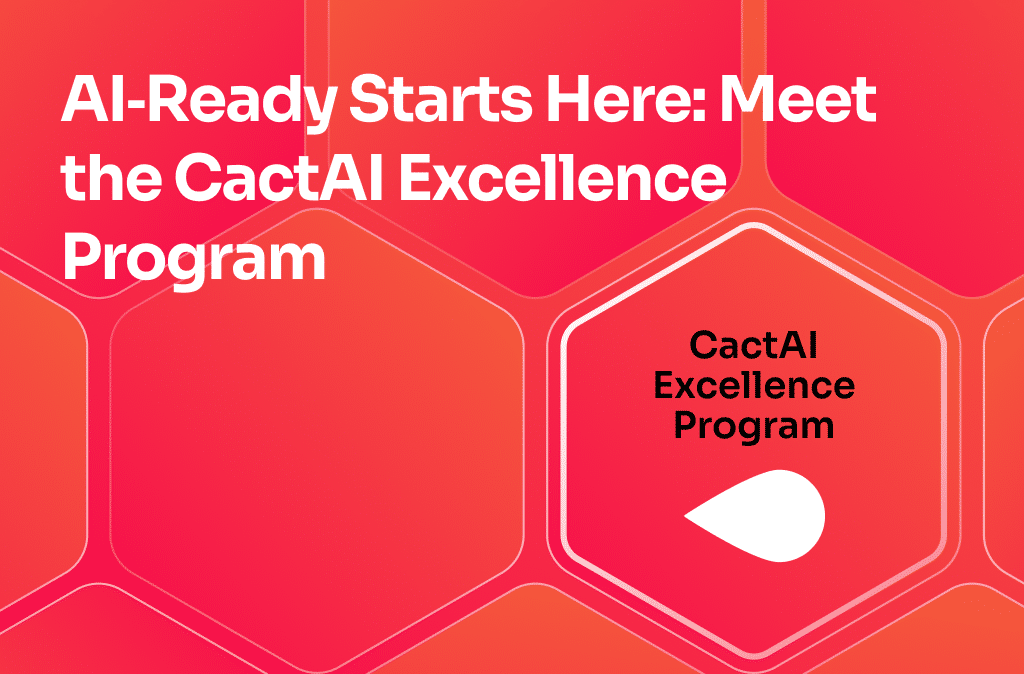 AI-Ready Starts Here: Meet the CactAI Excellence Program

CactAI Excellence Program